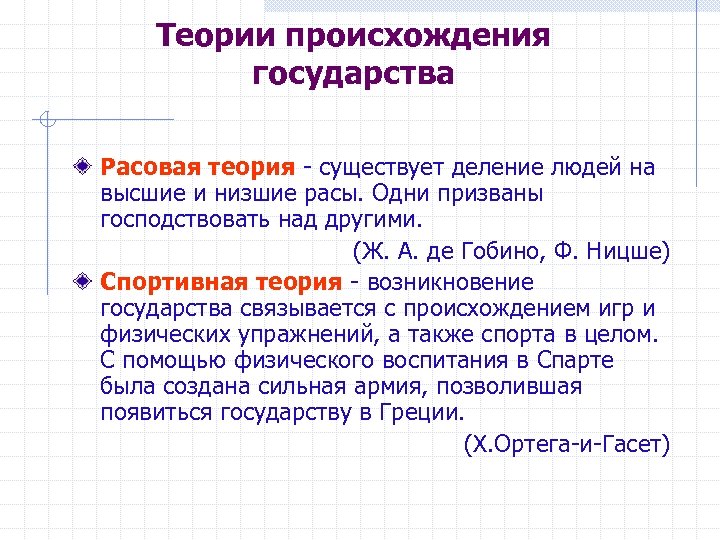 Теории происхождения государства

Расовая теория - существует деление людей на высшие и низшие расы. Одни призваны господствовать над другими.

(Ж. А. де Гобино, Ф. Ницше)

Спортивная теория - возникновение государства связывается с происхождением игр и физических упражнений, а также спорта в целом. С помощью физического воспитания в Спарте была создана сильная армия, позволившая появиться государству в Греции.

(Х.Ортега-и-Гасет)